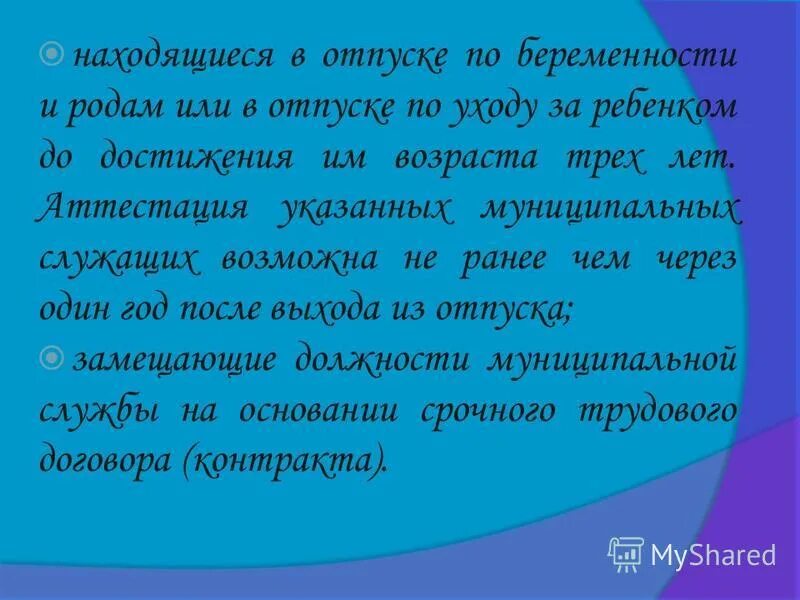 находящиеся в отпуске по беременности и родам или в отпуске по уходу за ребенком до достижения им возраста трех лет. Аттестация указанных муниципальных служащих возможна не ранее чем через один год после выхода из отпуска;

замещающие должности муниципальной службы на основании срочного трудового договора (контракта).

MyShared